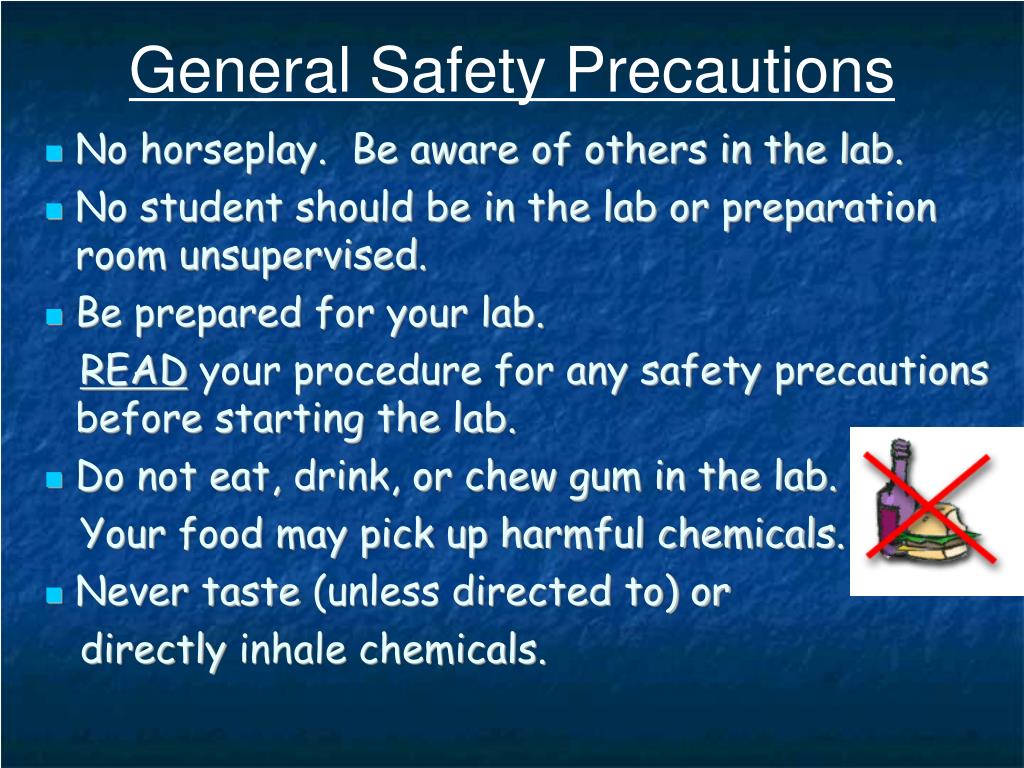 General Safety Precautions

No horseplay. Be aware of others in the lab.

No student should be in the lab or preparation room unsupervised.

Be prepared for your lab.

READ your procedure for any safety precautions before starting the lab.

Do not eat, drink, or chew gum in the lab.

Your food may pick up harmful chemicals.

Never taste (unless directed to) or

directly inhale chemicals.